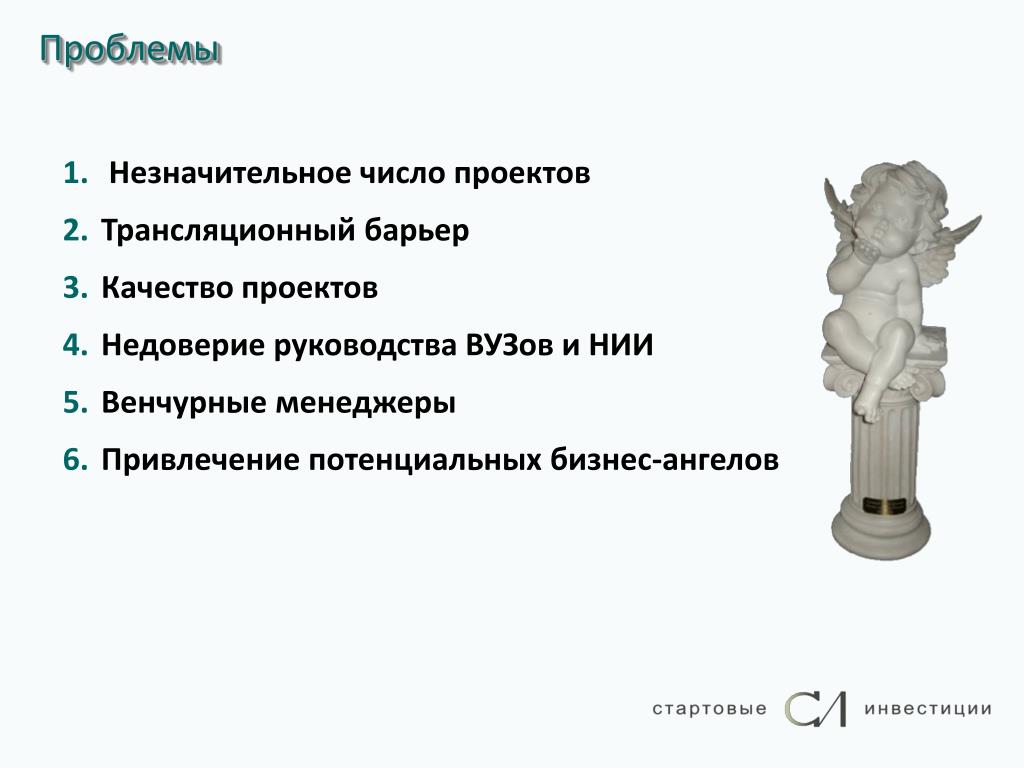 Проблемы

1. Незначительное число проектов
2. Трансляционный барьер
3. Качество проектов
4. Недоверие руководства ВУЗов и НИИ
5. Венчурные менеджеры
6. Привлечение потенциальных бизнес-ангелов

стартовые СИ инвестиции